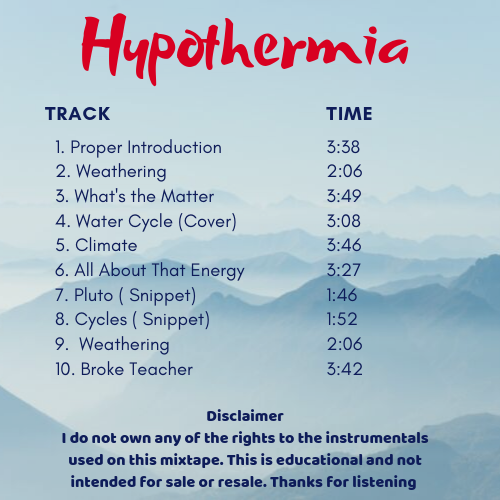 Hypothermia

| TRACK | TIME |
|---|---|
| 1. Proper Introduction | 3:38 |
| 2. Weathering | 2:06 |
| 3. What's the Matter | 3:49 |
| 4. Water Cycle (Cover) | 3:08 |
| 5. Climate | 3:46 |
| 6. All About That Energy | 3:27 |
| 7. Pluto ( Snippet) | 1:46 |
| 8. Cycles ( Snippet) | 1:52 |
| 9. Weathering | 2:06 |
| 10. Broke Teacher | 3:42 |

Disclaimer
I do not own any of the rights to the instrumentals used on this mixtape. This is educational and not intended for sale or resale. Thanks for listening